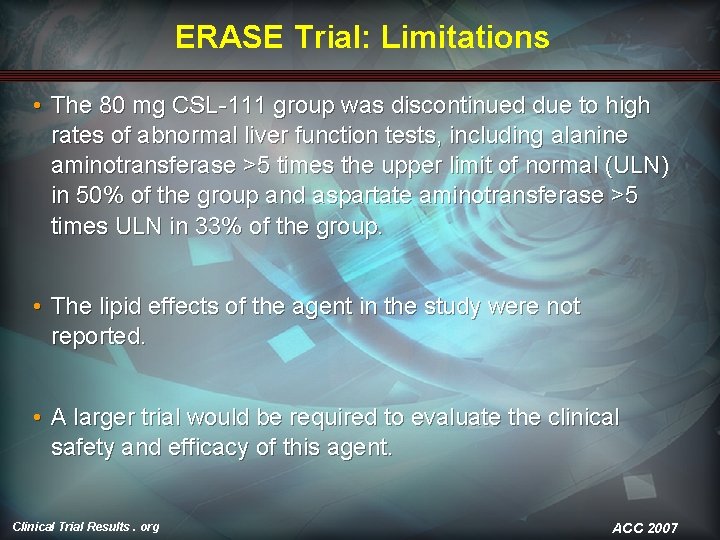 ERASE Trial: Limitations

• The 80 mg CSL-111 group was discontinued due to high rates of abnormal liver function tests, including alanine aminotransferase >5 times the upper limit of normal (ULN) in 50% of the group and aspartate aminotransferase >5 times ULN in 33% of the group.

• The lipid effects of the agent in the study were not reported.

• A larger trial would be required to evaluate the clinical safety and efficacy of this agent.

Clinical Trial Results . org

ACC 2007